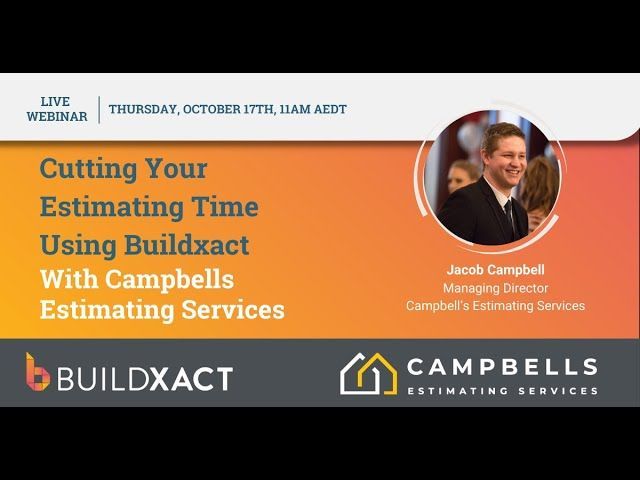 LIVE
WEBINAR

THURSDAY, OCTOBER 17TH, 11AM AEDT

Cutting Your Estimating Time Using Buildxact With Campbells Estimating Services

Jacob Campbell
Managing Director
Campbell's Estimating Services

BUILDXACT

CAMPBELLS
ESTIMATING SERVICES